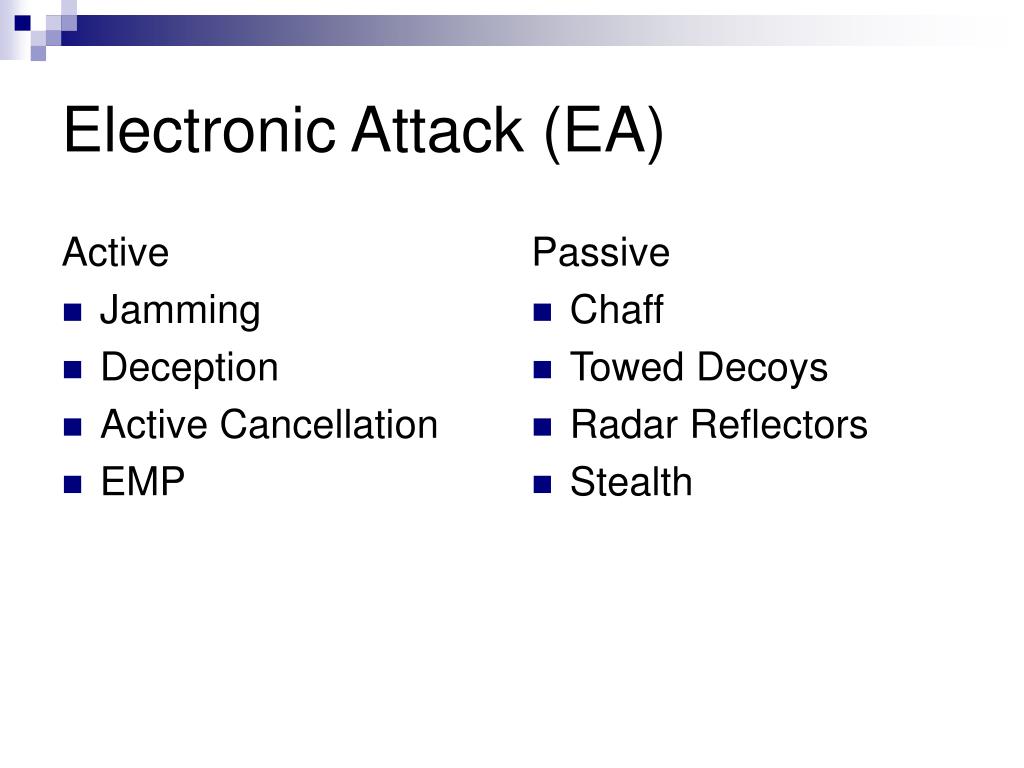 Electronic Attack (EA)

Active
- Jamming
- Deception
- Active Cancellation
- EMP

Passive
- Chaff
- Towed Decoys
- Radar Reflectors
- Stealth